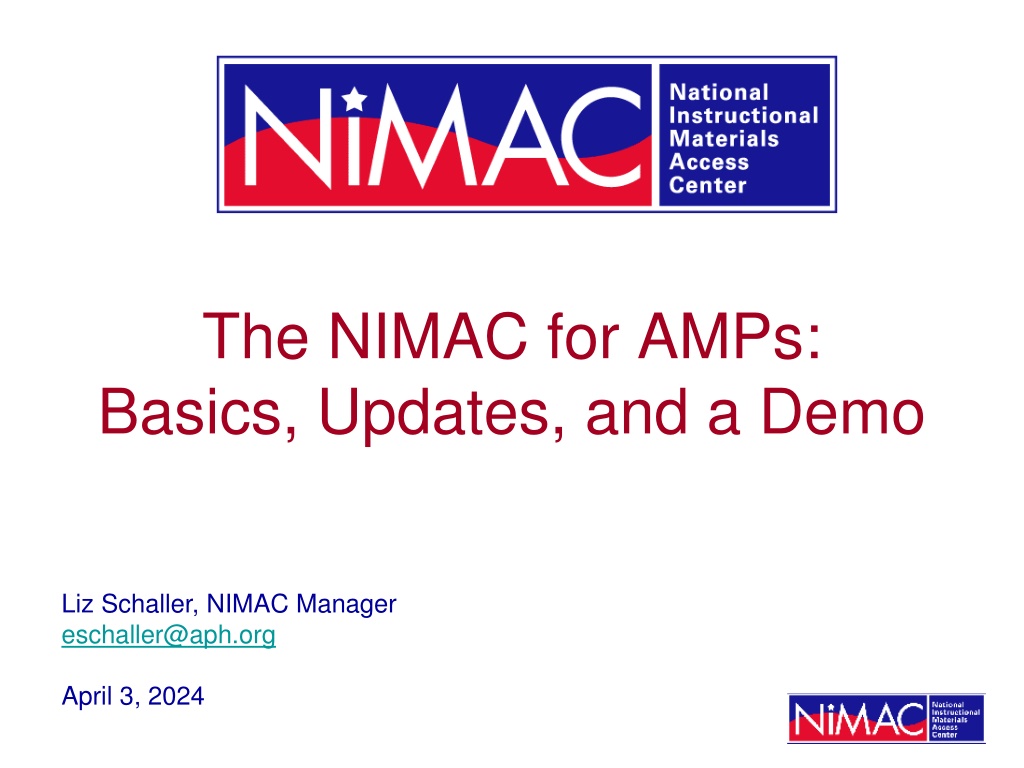 NiMAC National Instructional Materials Access Center

The NIMAC for AMPs: Basics, Updates, and a Demo

Liz Schaller, NIMAC Manager
eschaller@aph.org

April 3, 2024

NiMAC National Instructional Materials Access Center